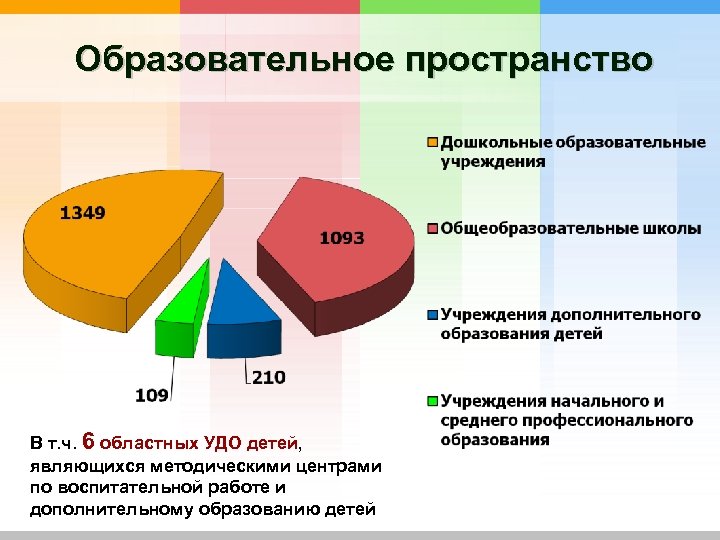 Образовательное пространство

1349

1093

210

109

Дошкольные образовательные учреждения

Общеобразовательные школы

Учреждения дополнительного образования детей

Учреждения начального и среднего профессионального образования

В т.ч. 6 областных УДО детей, являющихся методическими центрами по воспитательной работе и дополнительному образованию детей